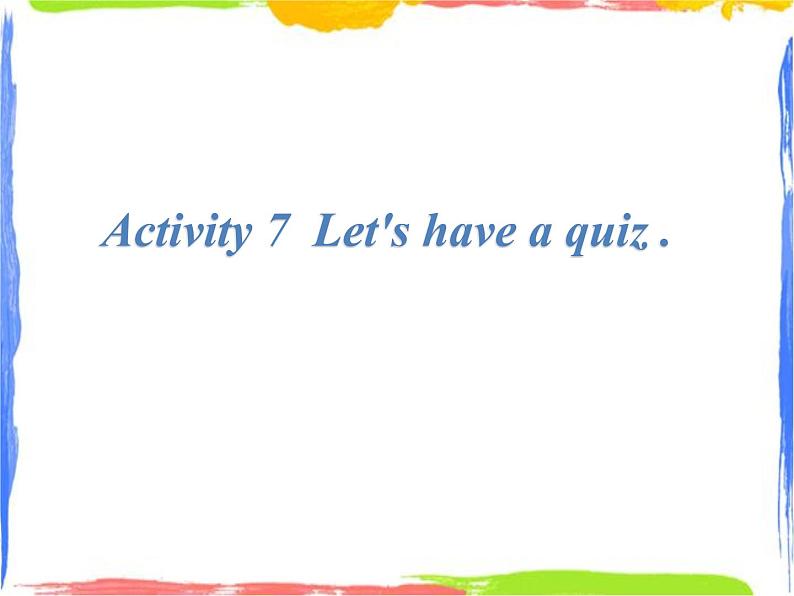 Activity 7  Let's have a quiz .